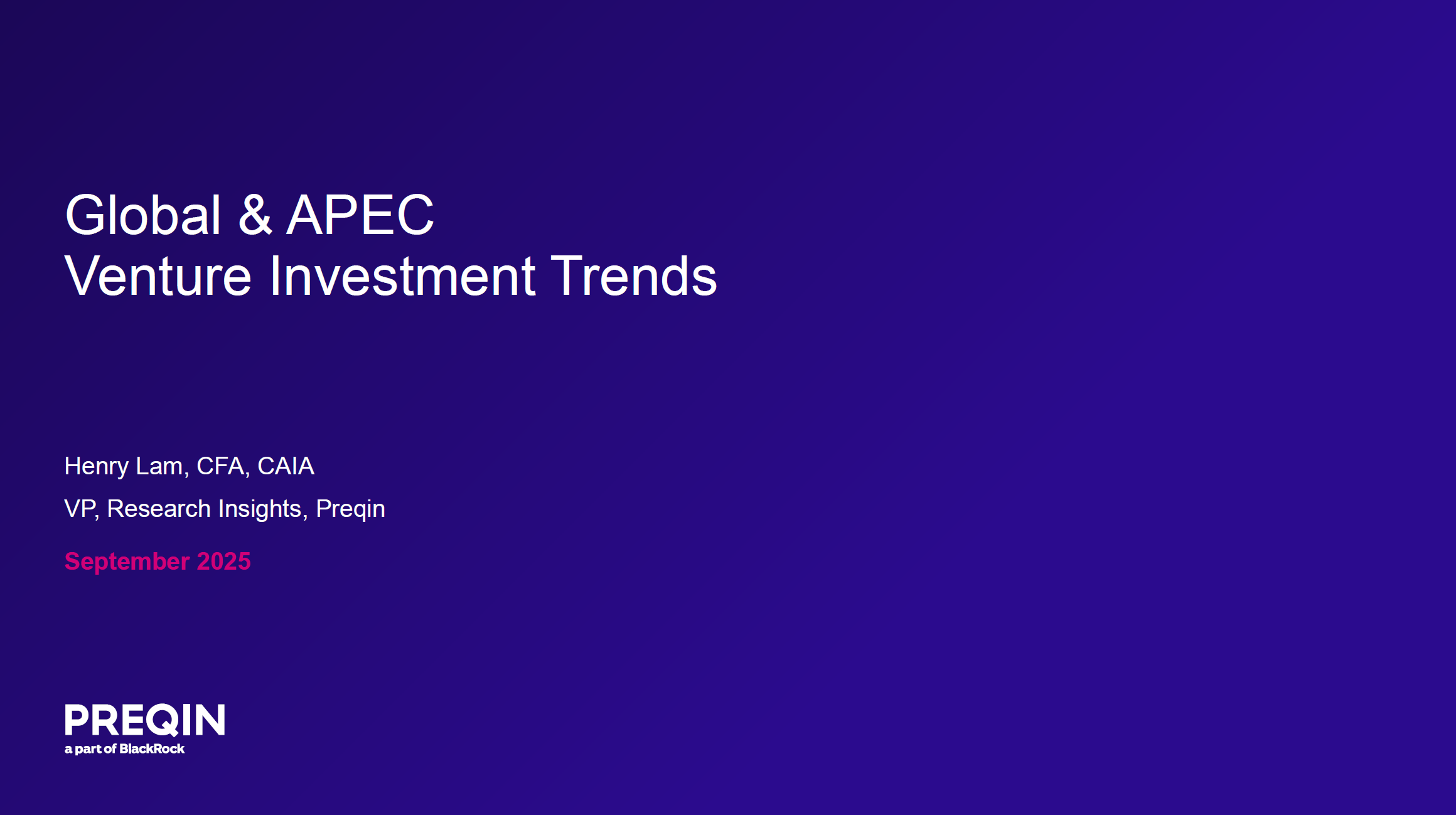 Global & APEC
Venture Investment Trends

Henry Lam, CFA, CAIA

VP, Research Insights, Preqin

September 2025

PREQIN
a part of BlackRock